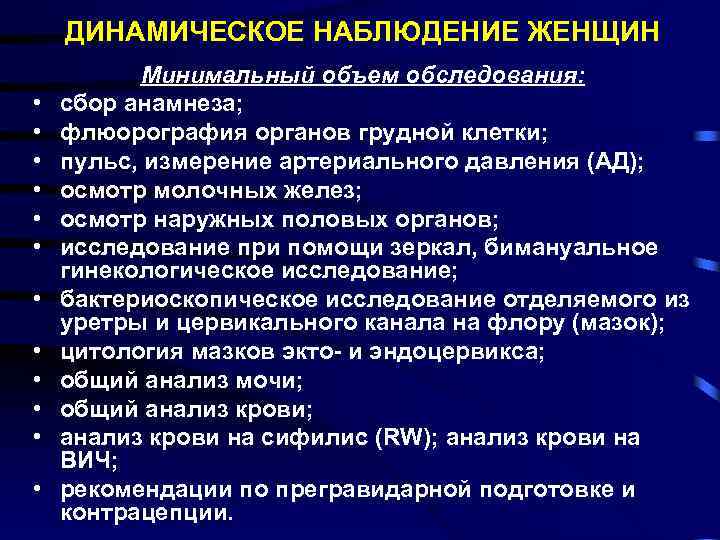 ДИНАМИЧЕСКОЕ НАБЛЮДЕНИЕ ЖЕНЩИН

Минимальный объем обследования:

• сбор анамнеза;
• флюорография органов грудной клетки;
• пульс, измерение артериального давления (АД);
• осмотр молочных желез;
• осмотр наружных половых органов;
• исследование при помощи зеркал, бимануальное гинекологическое исследование;
• бактериоскопическое исследование отделяемого из уретры и цервикального канала на флору (мазок);
• цитология мазков экто- и эндоцервикса;
• общий анализ мочи;
• общий анализ крови;
• анализ крови на сифилис (RW); анализ крови на ВИЧ;
• рекомендации по прегравидарной подготовке и контрацепции.